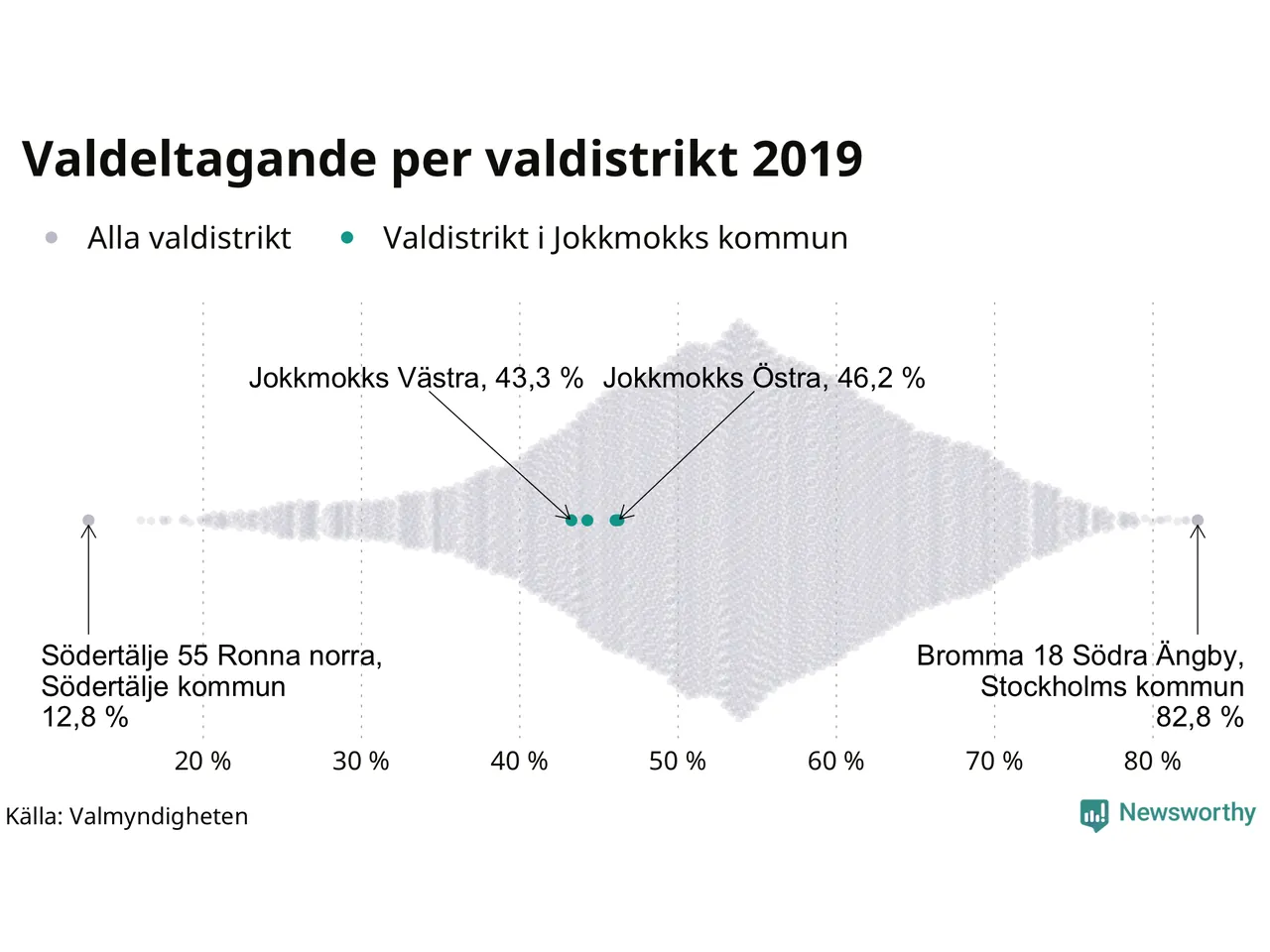 Valdeltagande per valdistrikt 2019

Alla valdistrikt   Valdistrikt i Jokkmokks kommun

Jokkmokks Västra, 43,3 %   Jokkmokks Östra, 46,2 %

Södertälje 55 Ronna norra, Södertälje kommun 12,8 %

Bromma 18 Södra Ängby, Stockholms kommun 82,8 %

20 %   30 %   40 %   50 %   60 %   70 %   80 %

Källa: Valmyndigheten

Newsworthy